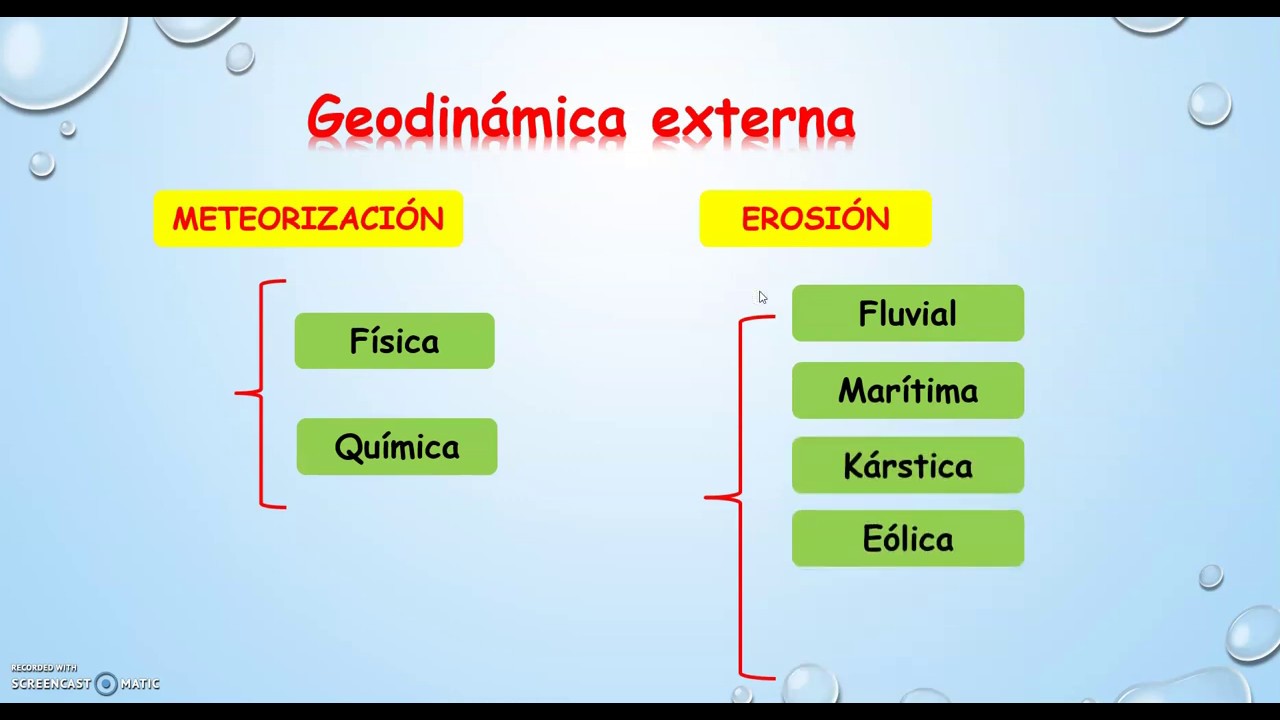 Geodinámica externa

METEORIZACIÓN

Física

Química

EROSIÓN

Fluvial

Marítima

Kárstica

Eólica

RECORDED WITH
SCREENCAST MATIC